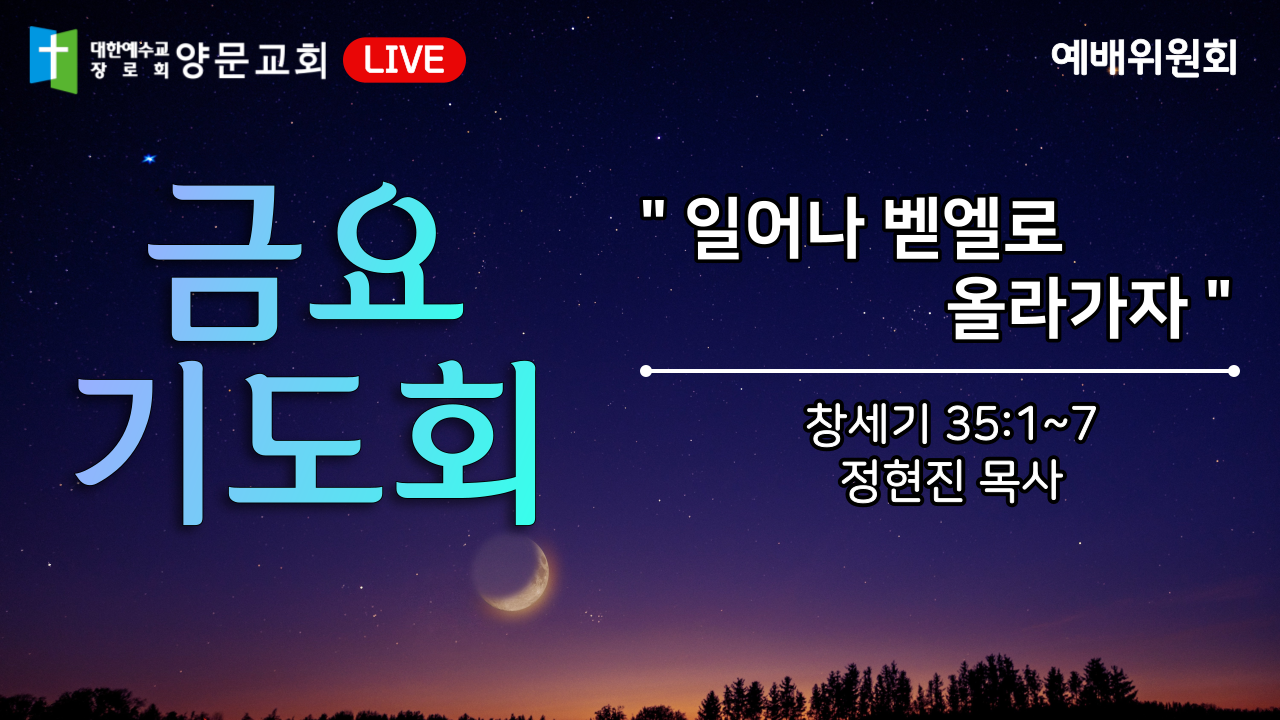 대한예수교 장로회 양문교회 LIVE

예배위원회

금요 기도회

" 일어나 벧엘로 올라가자 "

창세기 35:1~7
정현진 목사